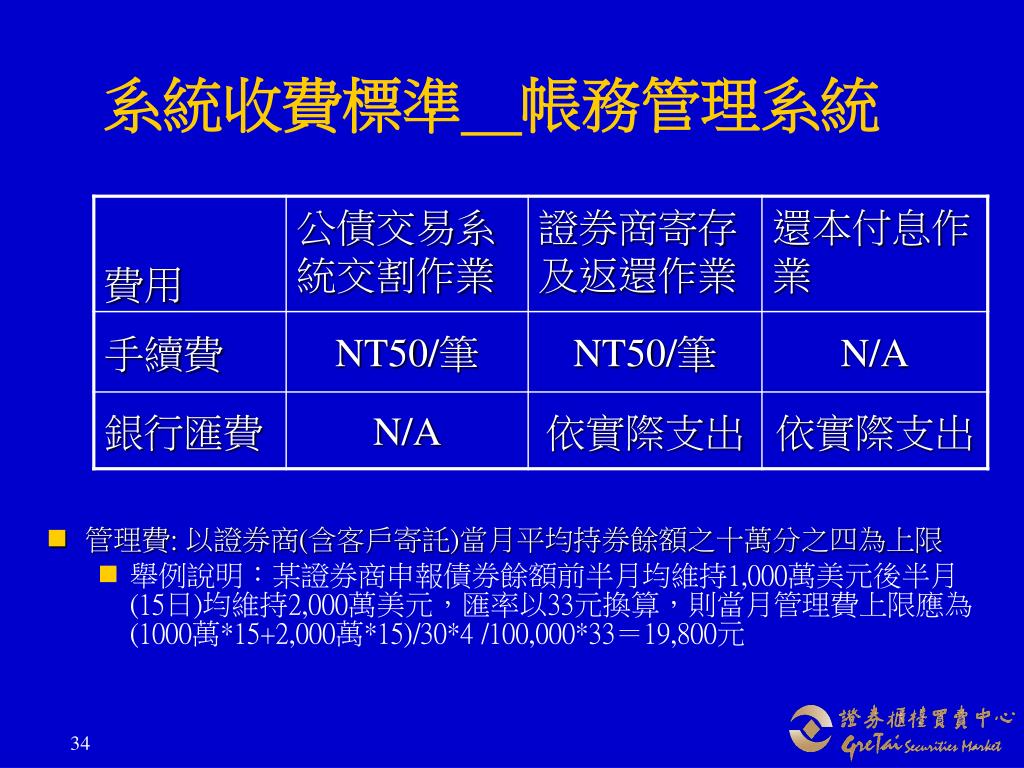 系統收費標準__帳務管理系統

| 費用 | 公債交易系統交割作業 | 證券商寄存及返還作業 | 還本付息作業 |
|---|---|---|---|
| 手續費 | NT50/筆 | NT50/筆 | N/A |
| 銀行匯費 | N/A | 依實際支出 | 依實際支出 |

管理費: 以證券商(含客戶寄託)當月平均持券餘額之十萬分之四為上限

舉例說明：某證券商申報債券餘額前半月均維持1,000萬美元後半月(15日)均維持2,000萬美元，匯率以33元換算，則當月管理費上限應為(1000萬*15+2,000萬*15)/30*4 /100,000*33＝19,800元

34

證券櫃檯買賣中心
GreTai Securities Market